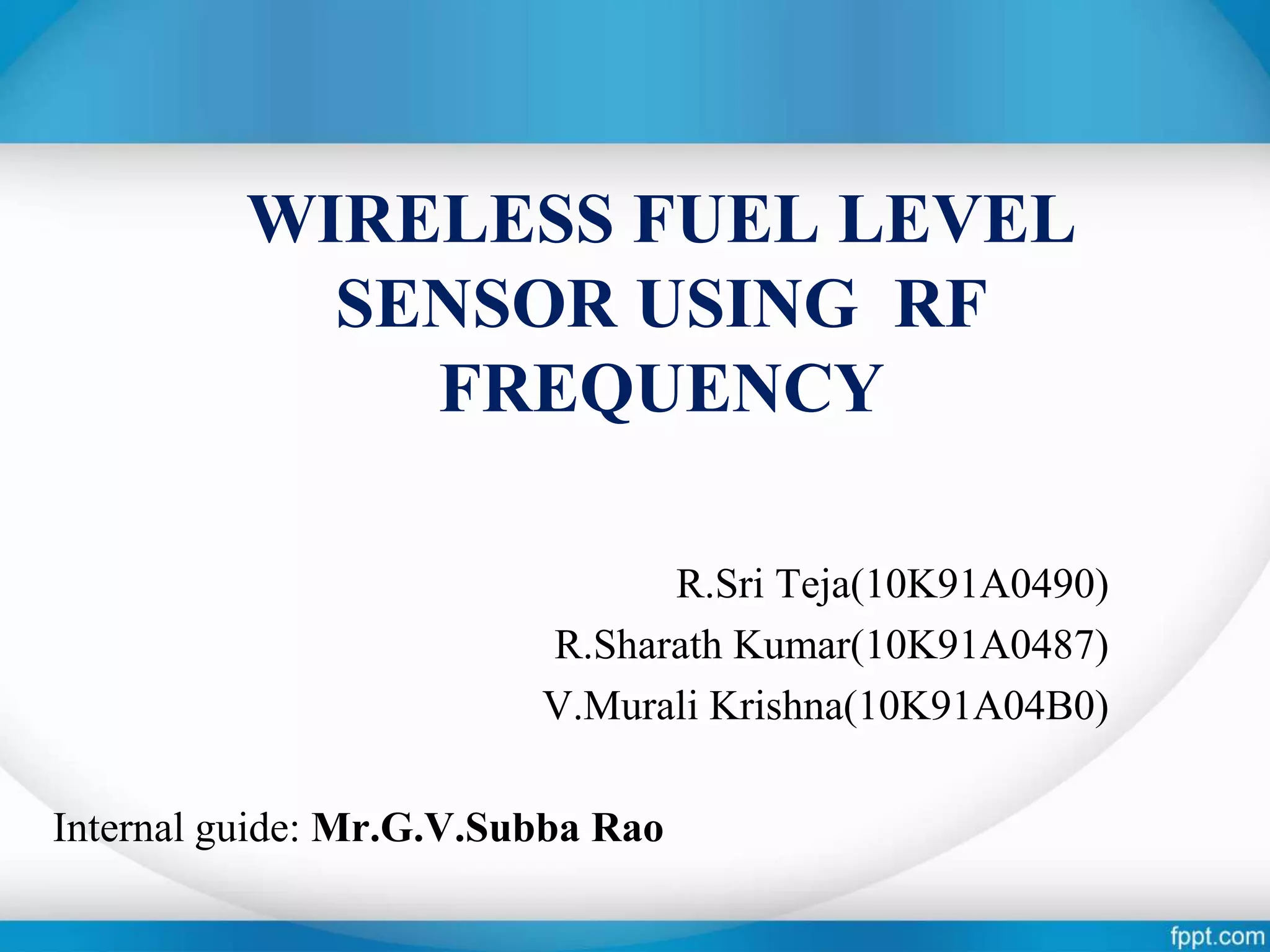 WIRELESS FUEL LEVEL SENSOR USING RF FREQUENCY

R.Sri Teja(10K91A0490)
R.Sharath Kumar(10K91A0487)
V.Murali Krishna(10K91A04B0)

Internal guide: Mr.G.V.Subba Rao

fppt.com